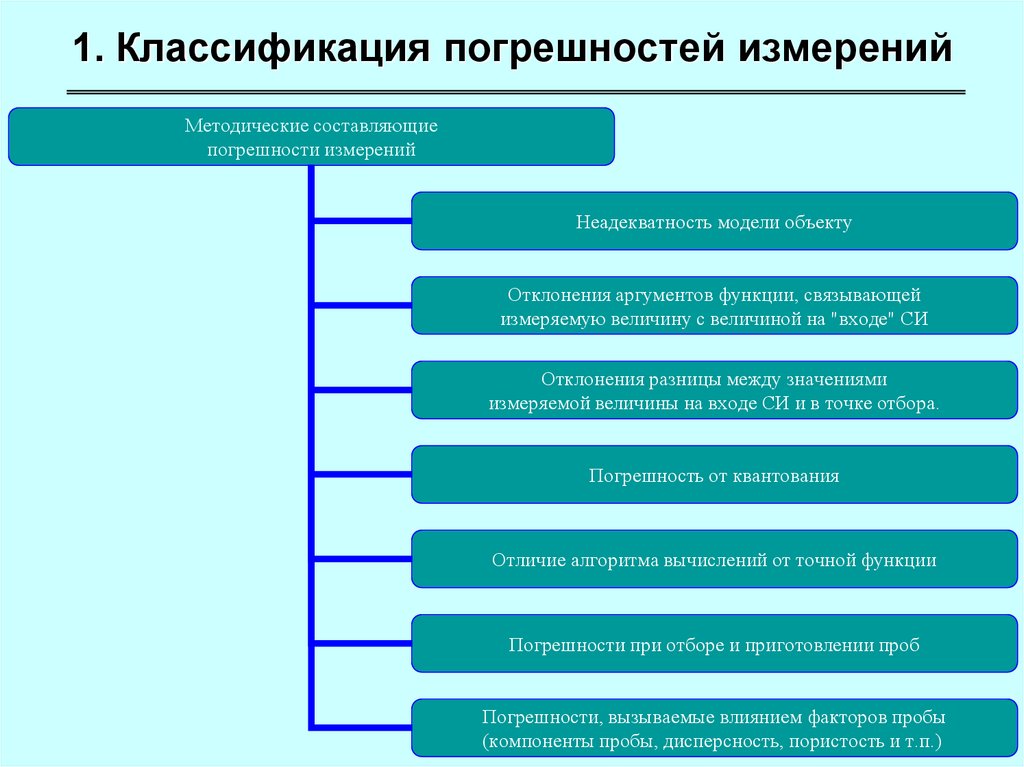 1. Классификация погрешностей измерений

Методические составляющие погрешности измерений

Неадекватность модели объекту

Отклонения аргументов функции, связывающей измеряемую величину с величиной на "входе" СИ

Отклонения разницы между значениями измеряемой величины на входе СИ и в точке отбора.

Погрешность от квантования

Отличие алгоритма вычислений от точной функции

Погрешности при отборе и приготовлении проб

Погрешности, вызываемые влиянием факторов пробы (компоненты пробы, дисперсность, пористость и т.п.)